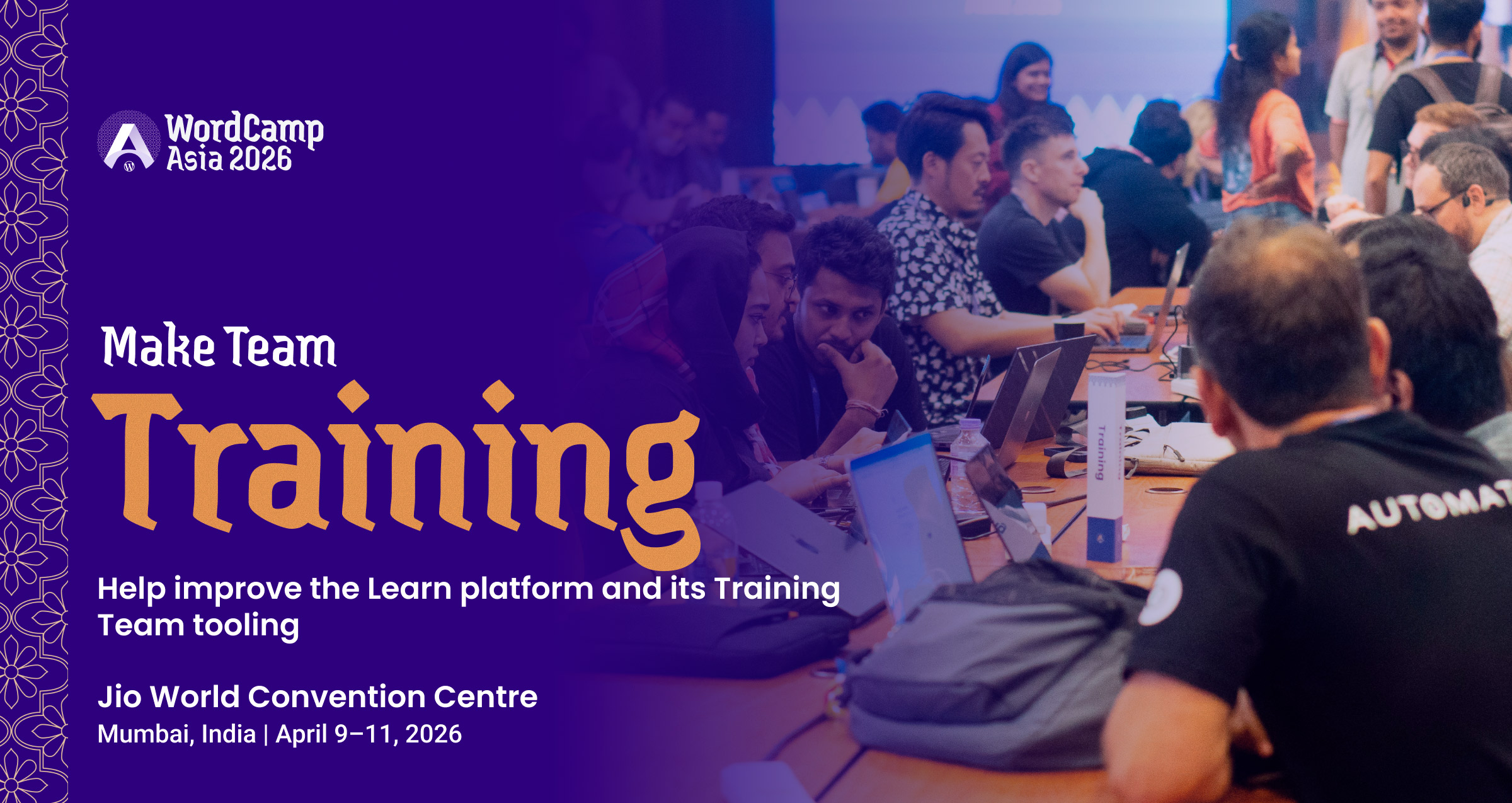 WordCamp Asia 2026

Make Team
Training

Help improve the Learn platform and its Training Team tooling

Jio World Convention Centre
Mumbai, India | April 9–11, 2026

Training

AUTOMAT